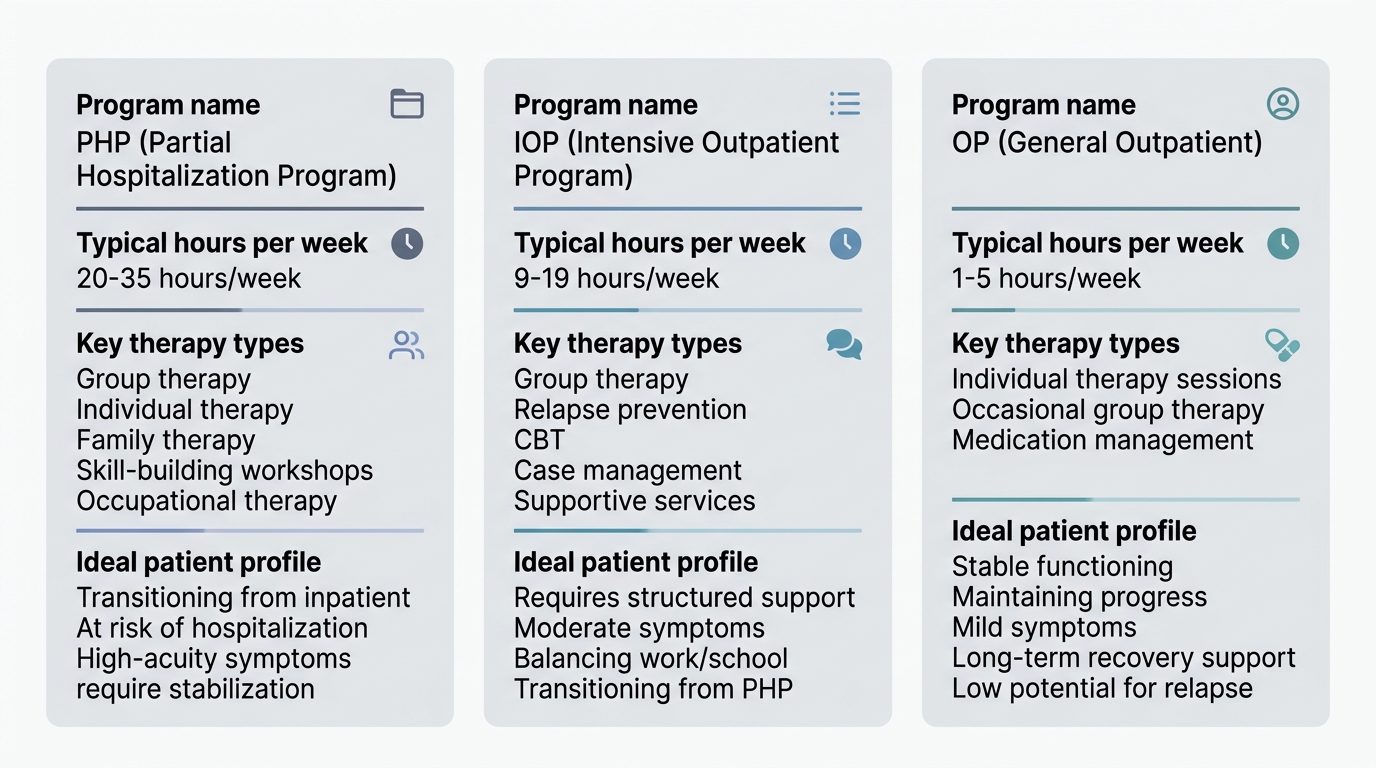 Program name
PHP (Partial Hospitalization Program)

Typical hours per week
20-35 hours/week

Key therapy types
Group therapy
Individual therapy
Family therapy
Skill-building workshops
Occupational therapy

Ideal patient profile
Transitioning from inpatient
At risk of hospitalization
High-acuity symptoms require stabilization

Program name
IOP (Intensive Outpatient Program)

Typical hours per week
9-19 hours/week

Key therapy types
Group therapy
Relapse prevention
CBT
Case management
Supportive services

Ideal patient profile
Requires structured support
Moderate symptoms
Balancing work/school
Transitioning from PHP

Program name
OP (General Outpatient)

Typical hours per week
1-5 hours/week

Key therapy types
Individual therapy sessions
Occasional group therapy
Medication management

Ideal patient profile
Stable functioning
Maintaining progress
Mild symptoms
Long-term recovery support
Low potential for relapse